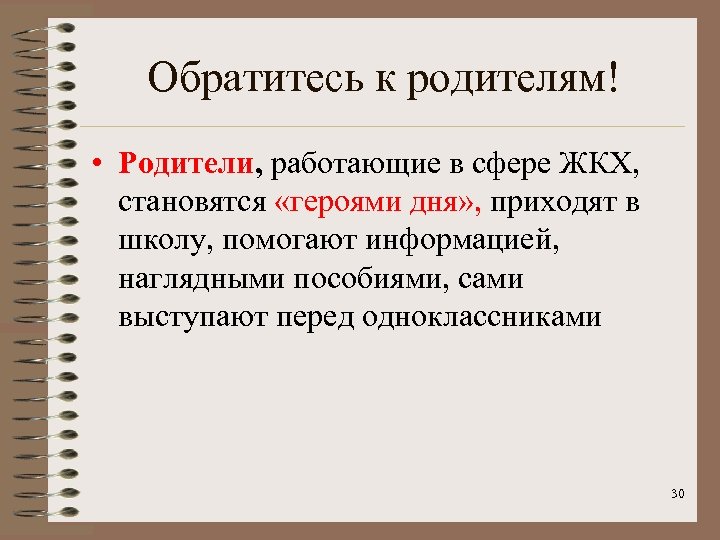 Обратитесь к родителям!

• Родители, работающие в сфере ЖКХ, становятся «героями дня», приходят в школу, помогают информацией, наглядными пособиями, сами выступают перед одноклассниками

30